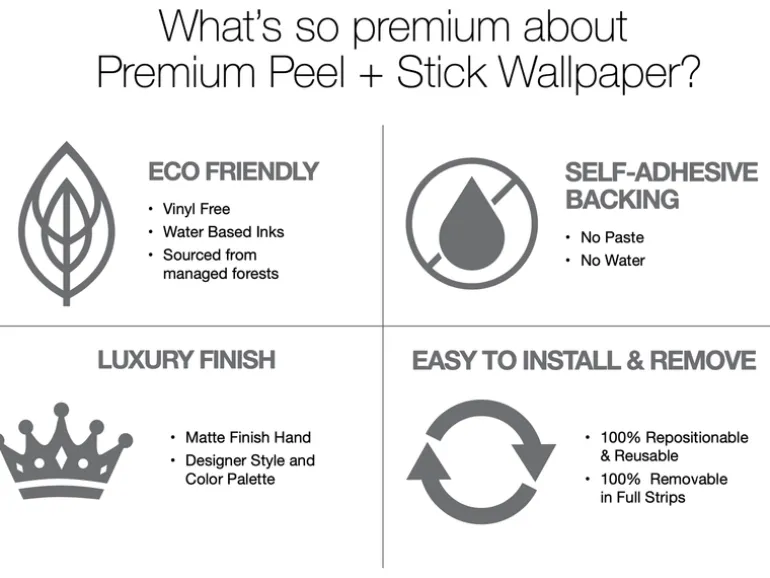 What's so premium about Premium Peel + Stick Wallpaper?

ECO FRIENDLY

• Vinyl Free
• Water Based Inks
• Sourced from managed forests

SELF-ADHESIVE BACKING

• No Paste
• No Water

LUXURY FINISH

• Matte Finish Hand
• Designer Style and Color Palette

EASY TO INSTALL & REMOVE

• 100% Repositionable & Reusable
• 100% Removable in Full Strips